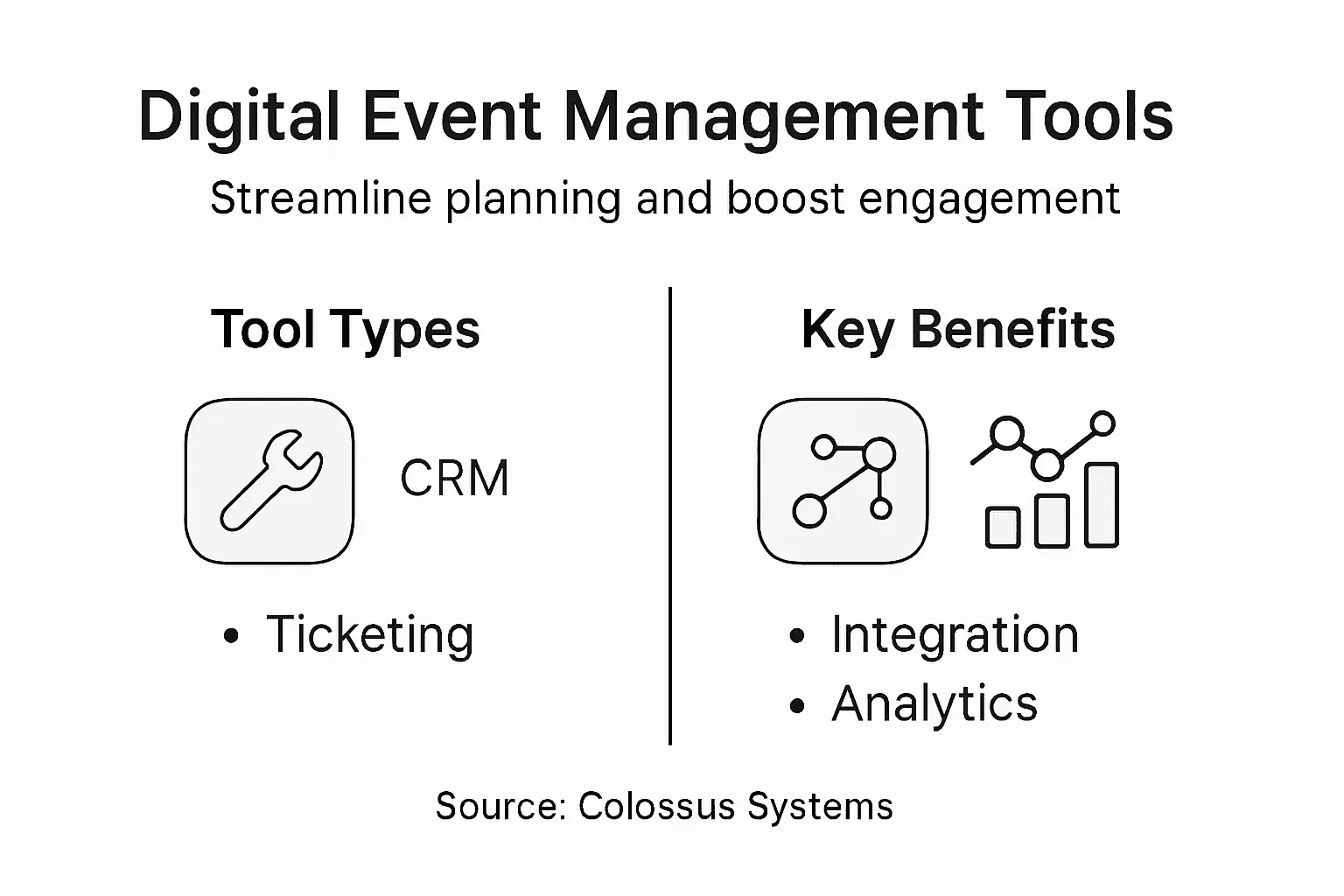 Digital Event Management Tools

Streamline planning and boost engagement

Tool Types

CRM

• Ticketing

Key Benefits

• Integration
• Analytics

Source: Colossus Systems